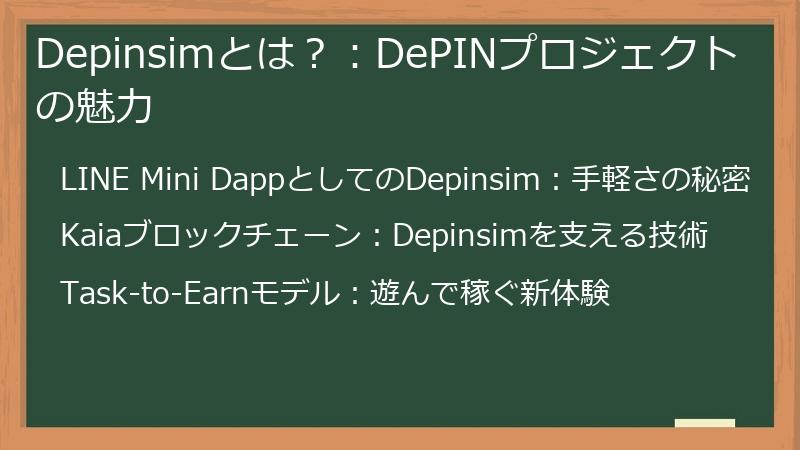 Depinsimとは？：DePINプロジェクトの魅力

LINE Mini DappとしてのDepinsim：手軽さの秘密

Kaiaブロックチェーン：Depinsimを支える技術

Task-to-Earnモデル：遊んで稼ぐ新体験